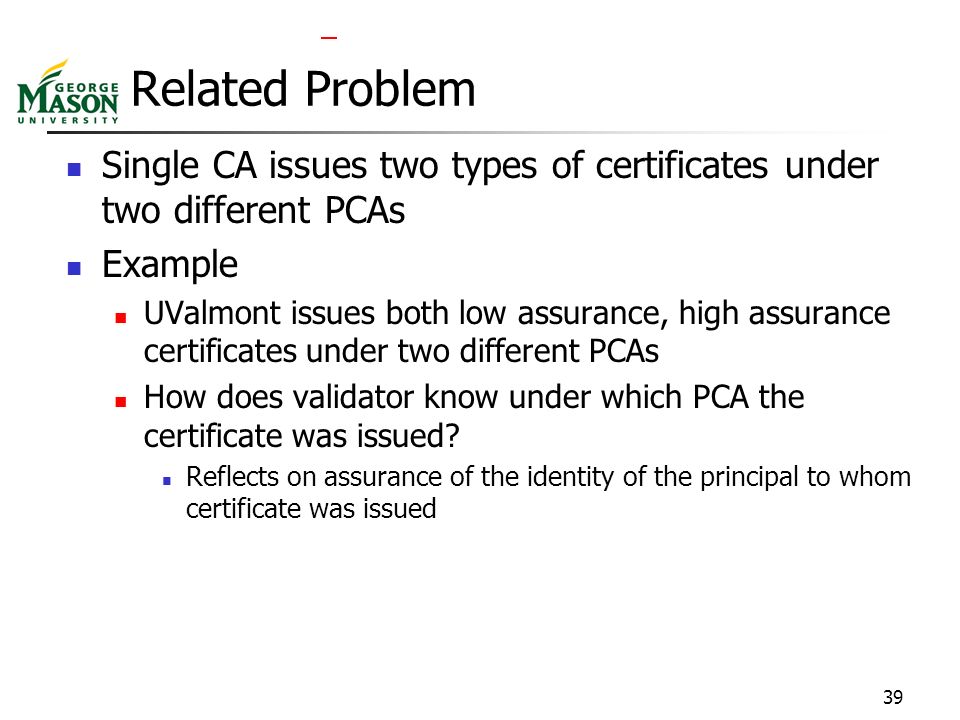 GEORGE MASON UNIVERSITY

Related Problem

- Single CA issues two types of certificates under two different PCAs
- Example
  - UValmont issues both low assurance, high assurance certificates under two different PCAs
  - How does validator know under which PCA the certificate was issued?
    - Reflects on assurance of the identity of the principal to whom certificate was issued

39